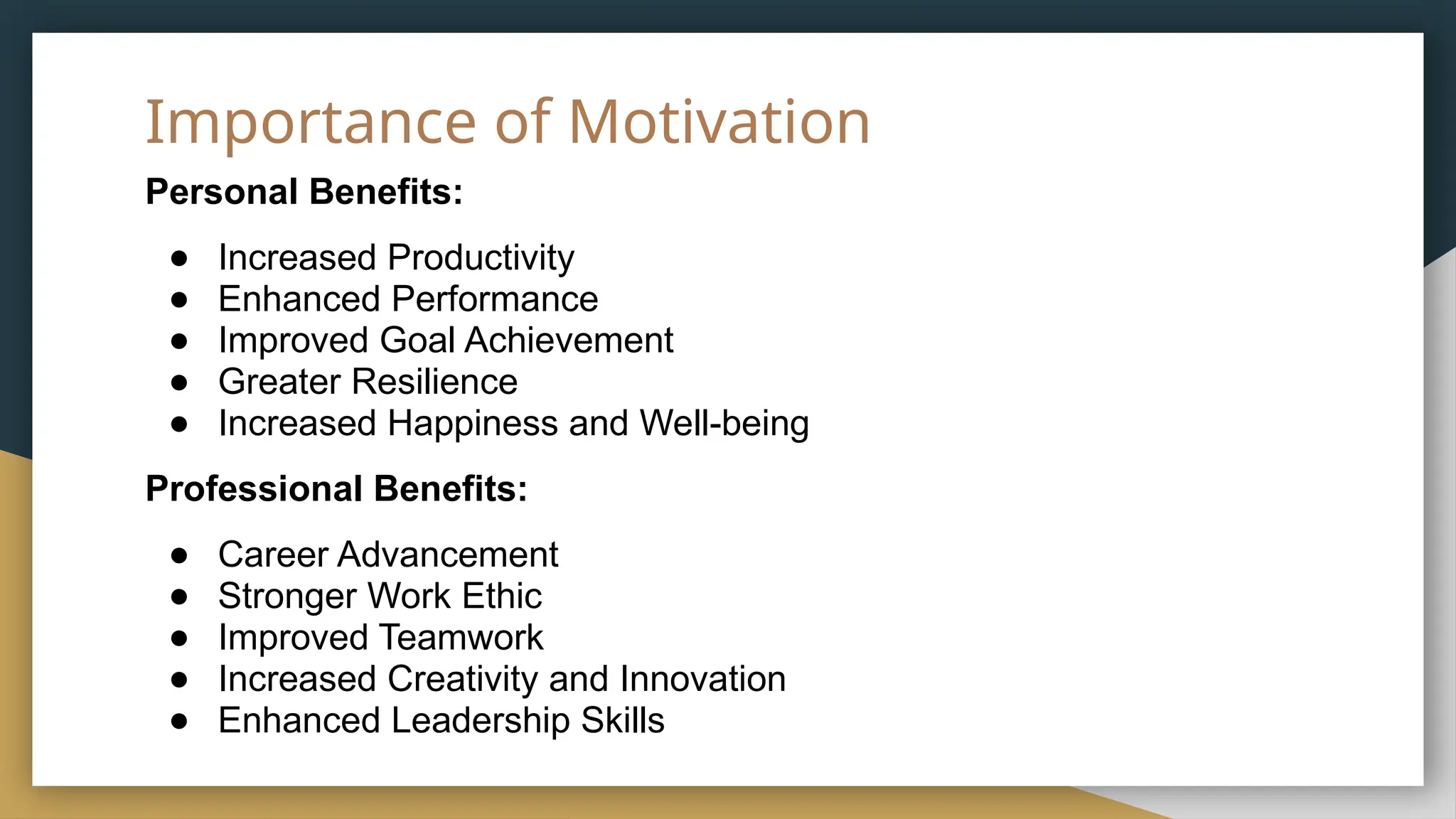 Importance of Motivation

Personal Benefits:

- Increased Productivity
- Enhanced Performance
- Improved Goal Achievement
- Greater Resilience
- Increased Happiness and Well-being

Professional Benefits:

- Career Advancement
- Stronger Work Ethic
- Improved Teamwork
- Increased Creativity and Innovation
- Enhanced Leadership Skills